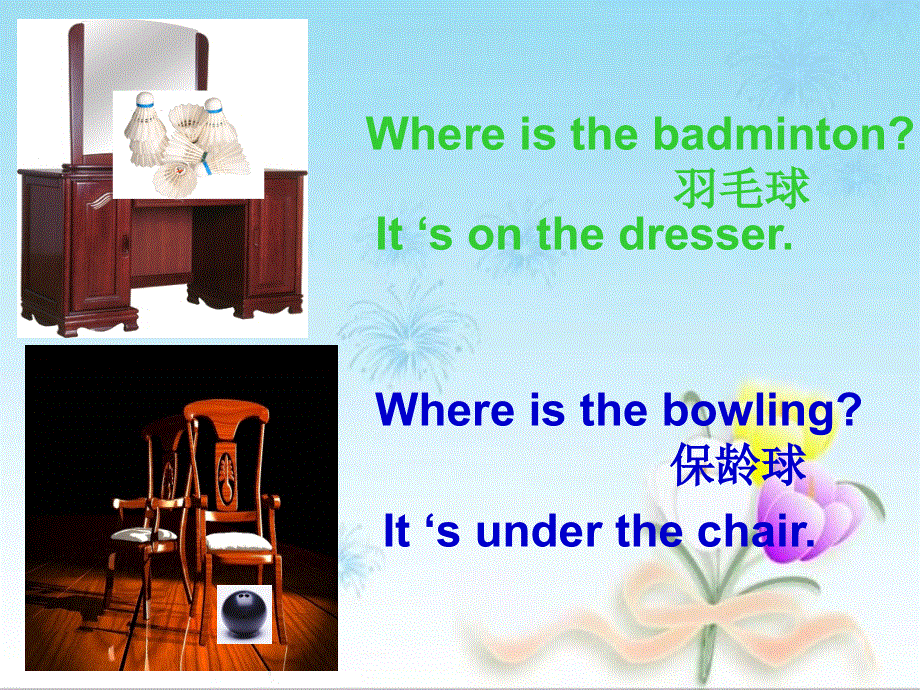 Where is the badminton?
羽毛球
It ‘s on the dresser.

Where is the bowling?
保龄球
It ‘s under the chair.